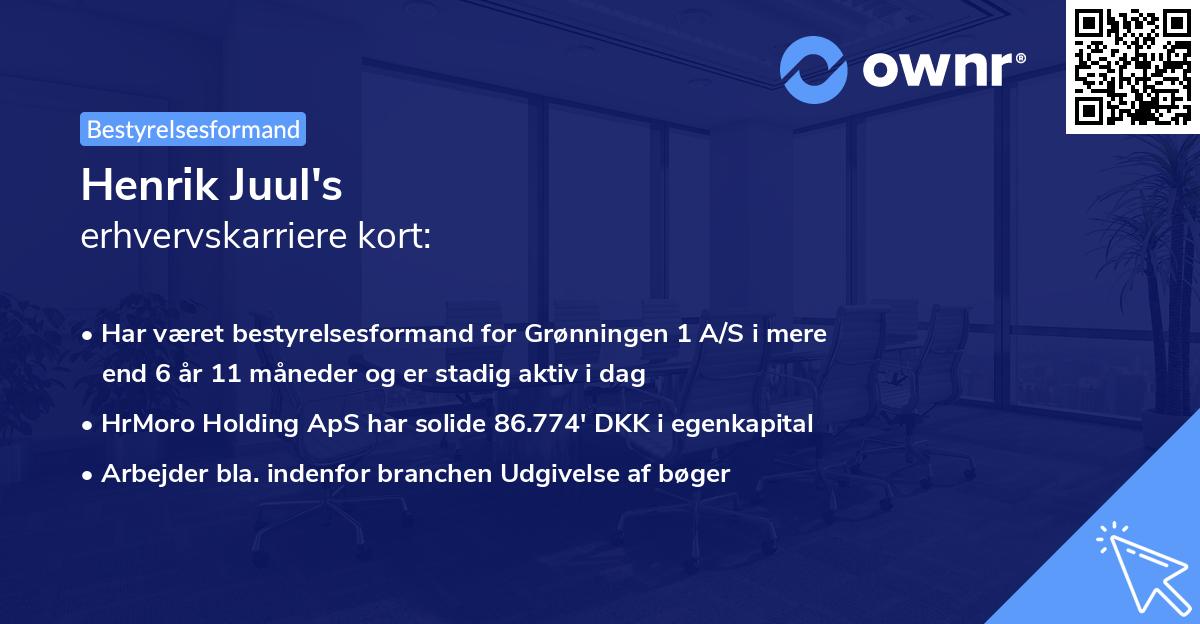 ownr®

Bestyrelsesformand

Henrik Juul's
erhvervskarriere kort:

• Har været bestyrelsesformand for Grønningen 1 A/S i mere end 6 år 11 måneder og er stadig aktiv i dag
• HrMoro Holding ApS har solide 86.774' DKK i egenkapital
• Arbejder bla. indenfor branchen Udgivelse af bøger